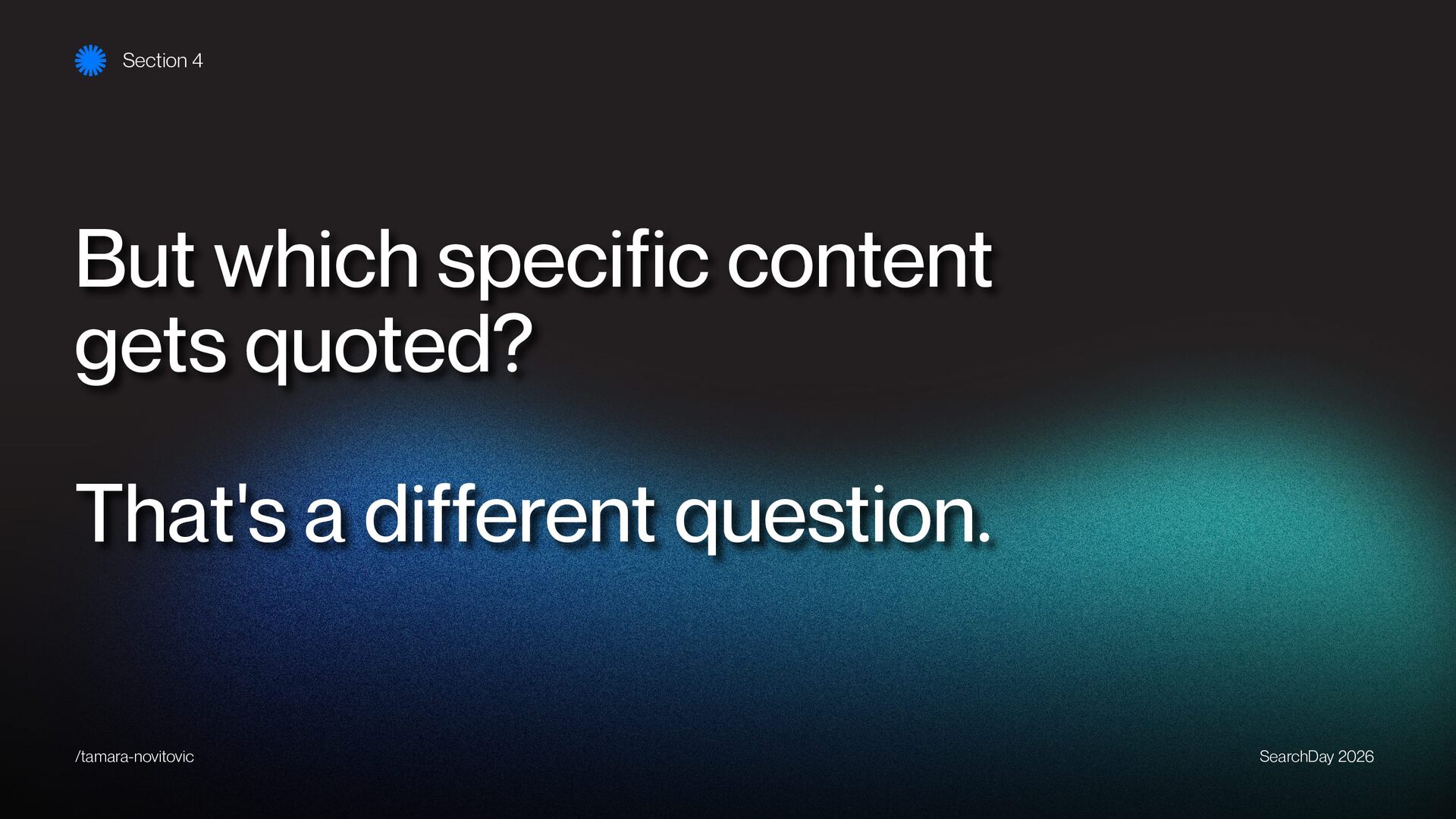 Section 4

But which specific content gets quoted?

That's a different question.

/tamara-novitovic

SearchDay 2026